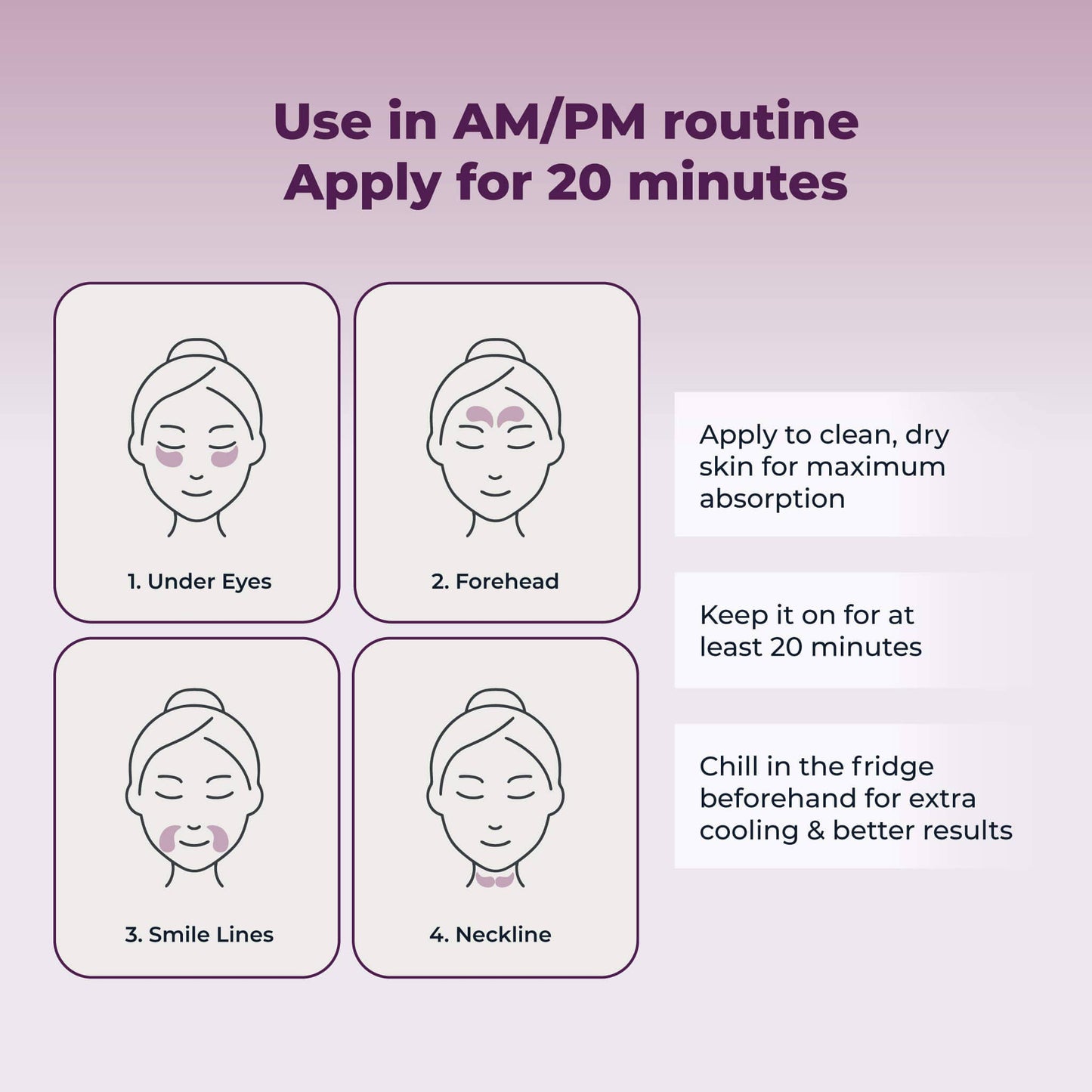 Use in AM/PM routine
Apply for 20 minutes

1. Under Eyes

2. Forehead

3. Smile Lines

4. Neckline

Apply to clean, dry skin for maximum absorption

Keep it on for at least 20 minutes

Chill in the fridge beforehand for extra cooling & better results